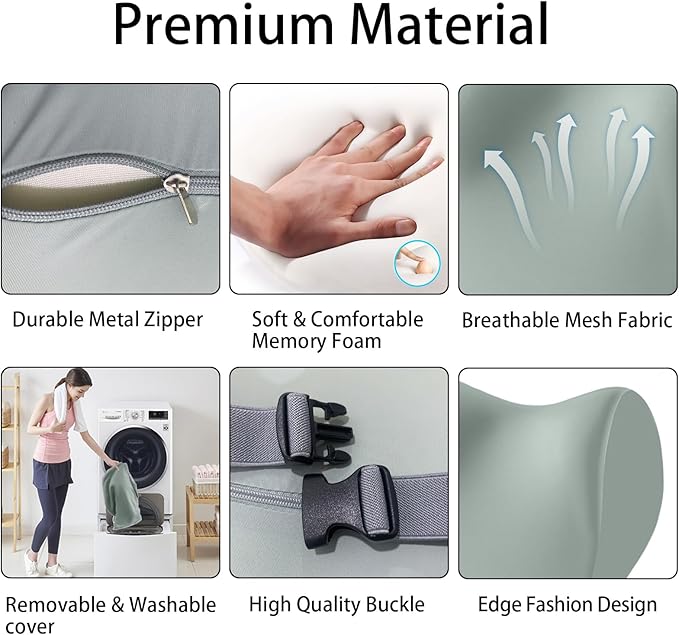 Premium Material

Durable Metal Zipper

Soft & Comfortable Memory Foam

Breathable Mesh Fabric

Removable & Washable cover

High Quality Buckle

Edge Fashion Design